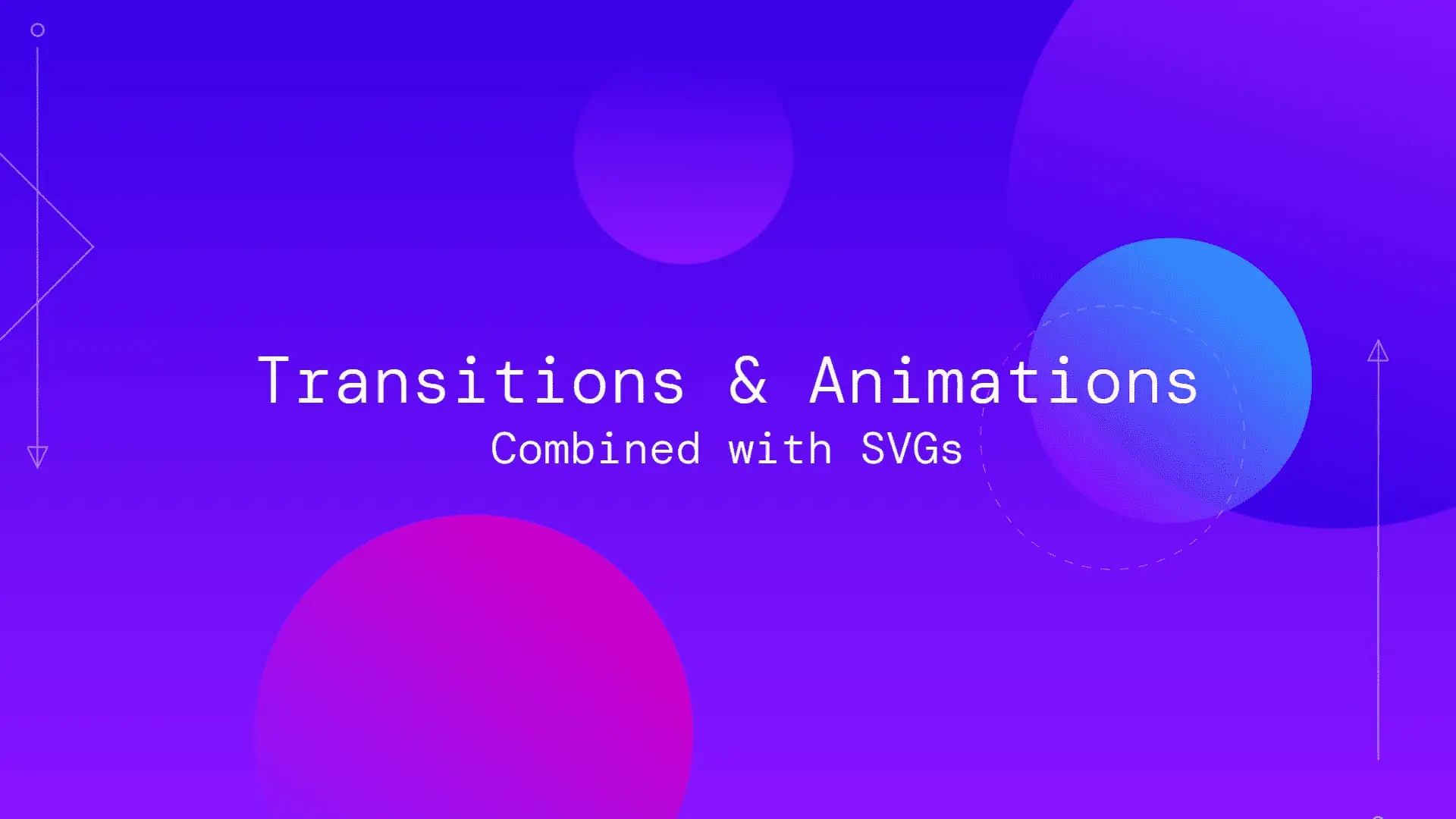 Transitions & Animations
Combined with SVGs